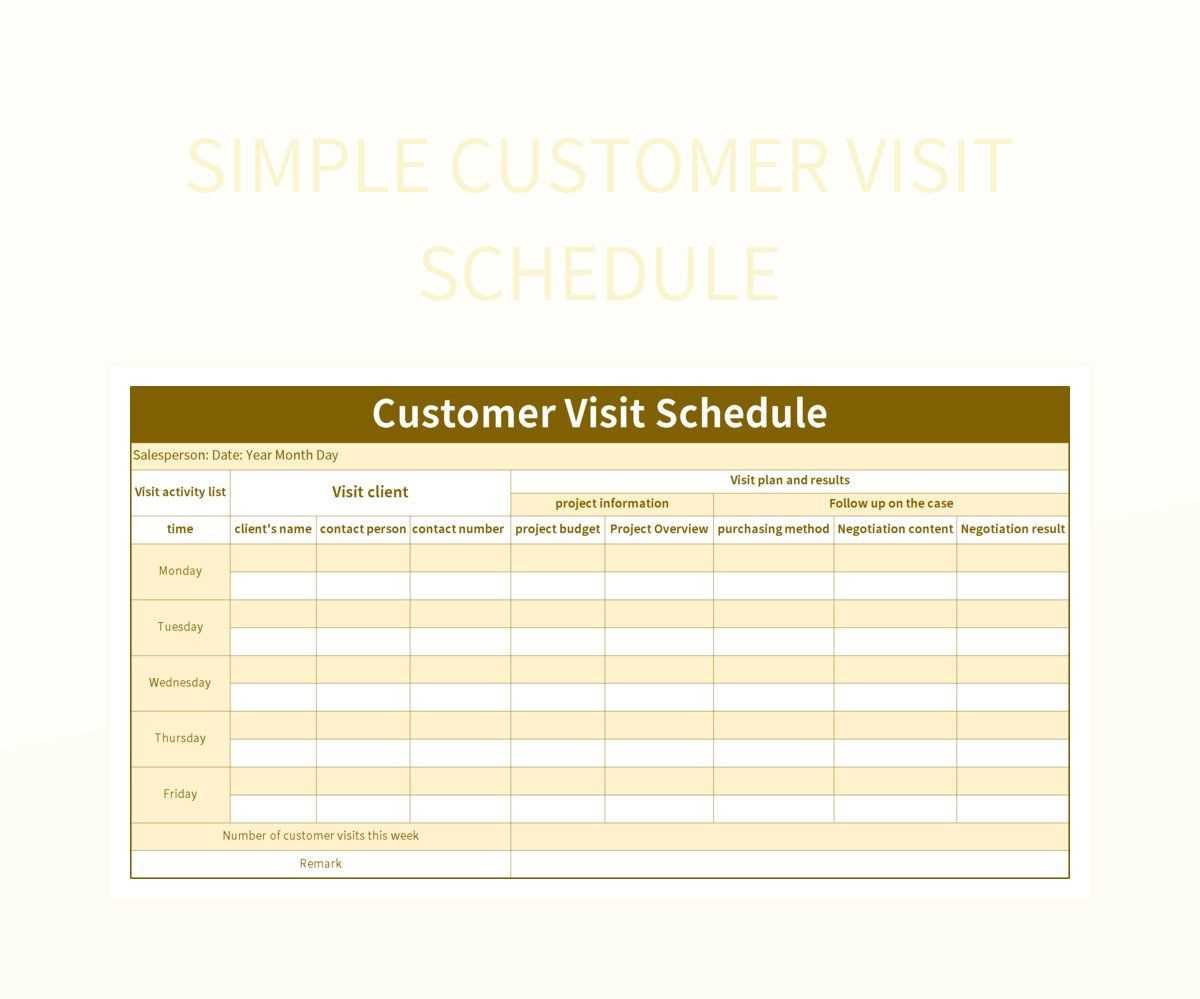 SIMPLE CUSTOMER VISIT SCHEDULE

Customer Visit Schedule

Salesperson: Date: Year Month Day

| Visit activity list | Visit client | | | Visit plan and results | | | | |
|---|---|---|---|---|---|---|---|---|
| | | | | project information | | Follow up on the case | | |
| time | client's name | contact person | contact number | project budget | Project Overview | purchasing method | Negotiation content | Negotiation result |
| Monday | | | | | | | | |
| | | | | | | | | |
| Tuesday | | | | | | | | |
| | | | | | | | | |
| Wednesday | | | | | | | | |
| | | | | | | | | |
| Thursday | | | | | | | | |
| | | | | | | | | |
| Friday | | | | | | | | |
| | | | | | | | | |
| Number of customer visits this week | | | | | | | | |
| Remark | | | | | | | | |